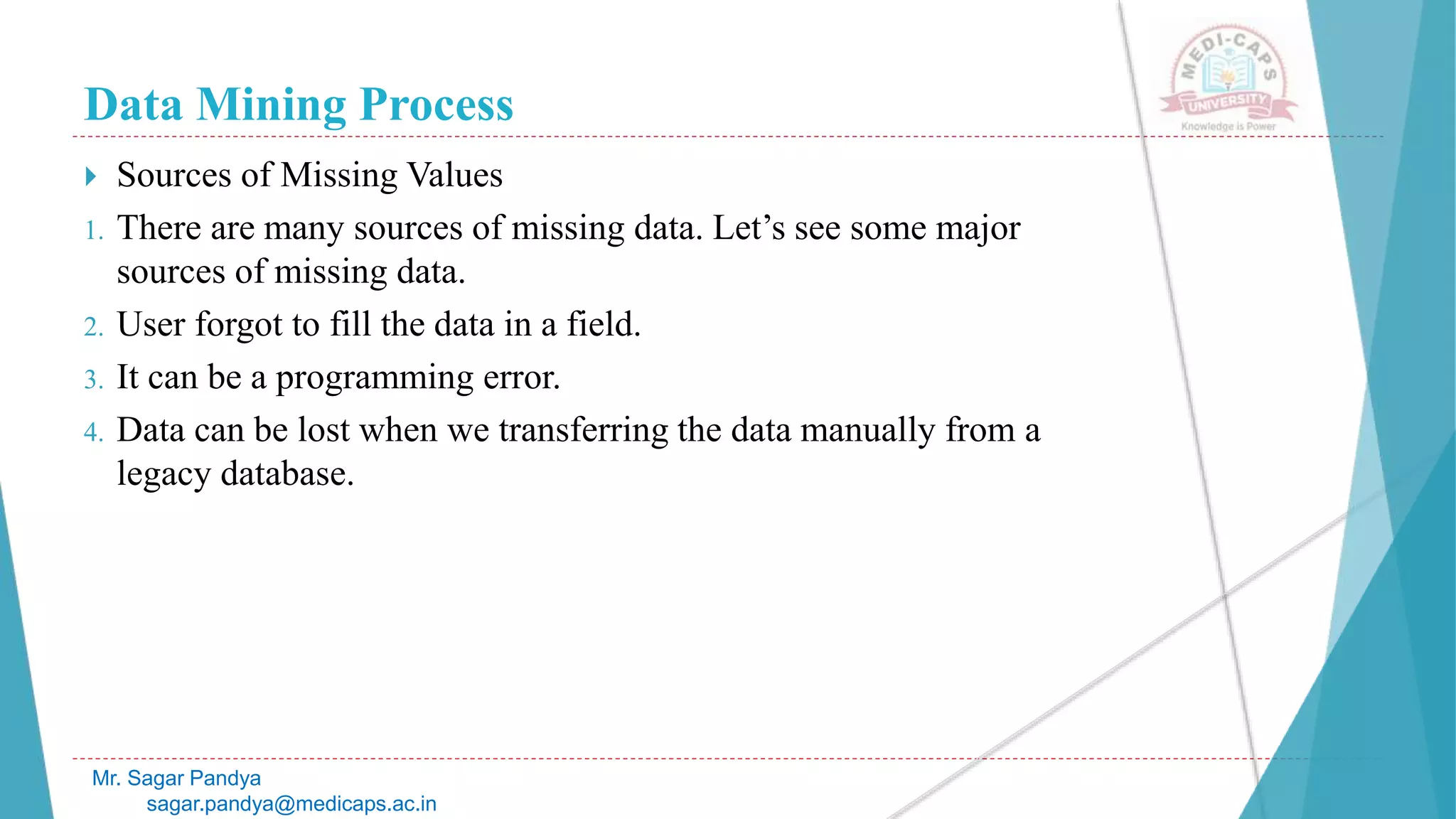 Data Mining Process

MEDI-CAPS UNIVERSITY
Knowledge is Power

Sources of Missing Values

1. There are many sources of missing data. Let's see some major sources of missing data.
2. User forgot to fill the data in a field.
3. It can be a programming error.
4. Data can be lost when we transferring the data manually from a legacy database.

Mr. Sagar Pandya
sagar.pandya@medicaps.ac.in